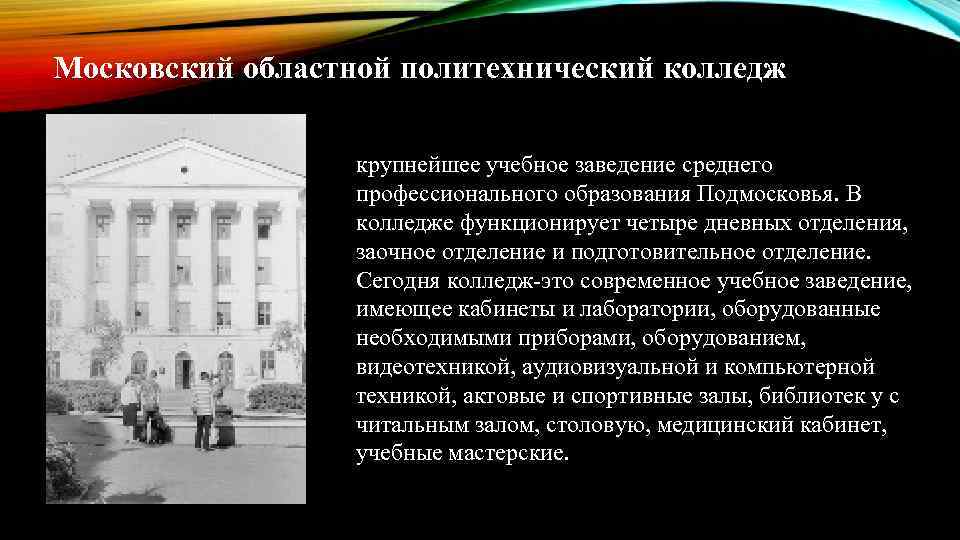 Московский областной политехнический колледж

крупнейшее учебное заведение среднего профессионального образования Подмосковья. В колледже функционирует четыре дневных отделения, заочное отделение и подготовительное отделение. Сегодня колледж-это современное учебное заведение, имеющее кабинеты и лаборатории, оборудованные необходимыми приборами, оборудованием, видеотехникой, аудиовизуальной и компьютерной техникой, актовые и спортивные залы, библиотек у с читальным залом, столовую, медицинский кабинет, учебные мастерские.